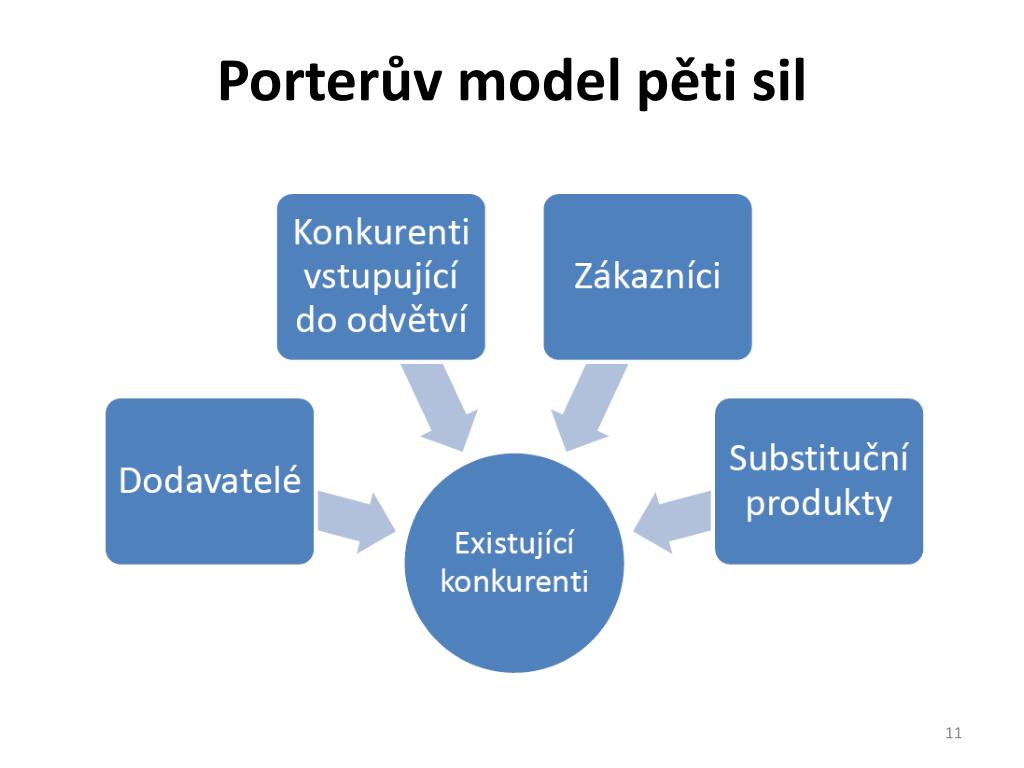 Porterův model pěti sil

Konkurenti vstupující do odvětví

Zákazníci

Dodavatelé

Substituční produkty

Existující konkurenti

11